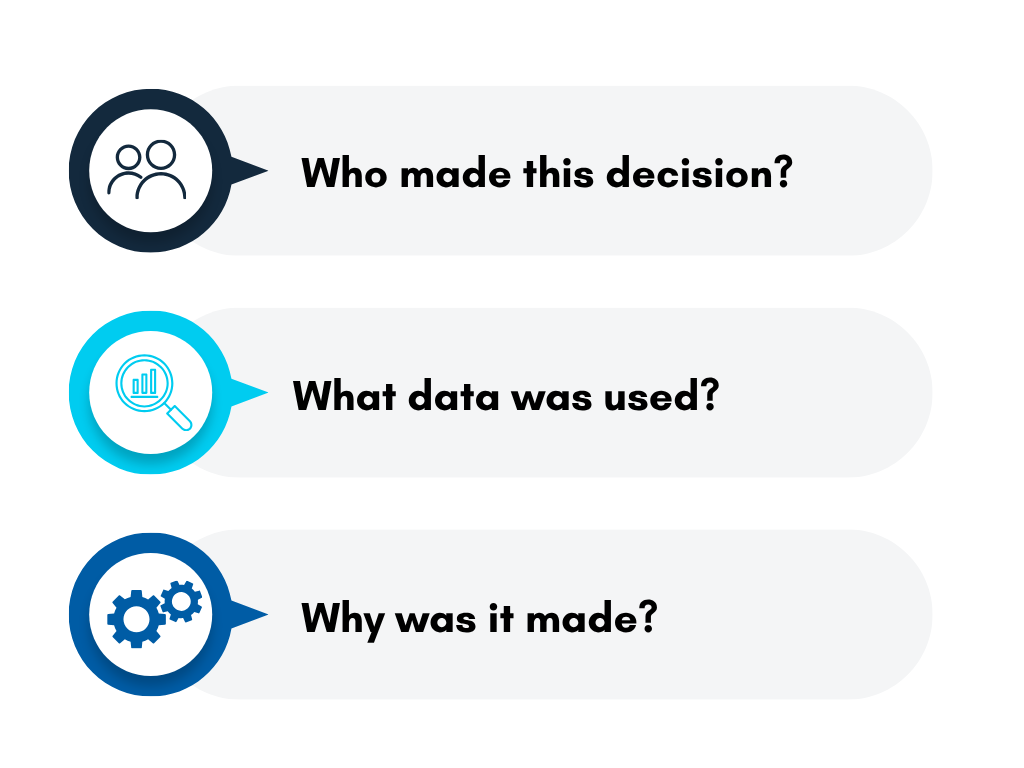 Who made this decision?

What data was used?

Why was it made?